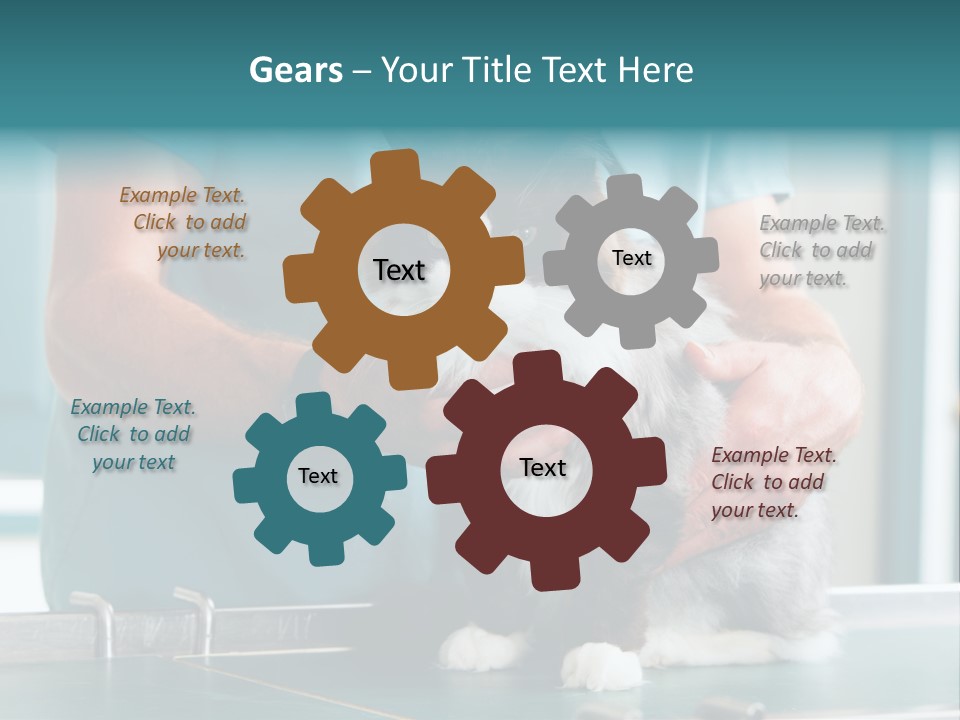 Gears – Your Title Text Here

Example Text. Click to add your text.

Text

Text

Example Text. Click to add your text.

Example Text. Click to add your text

Text

Text

Example Text. Click to add your text.